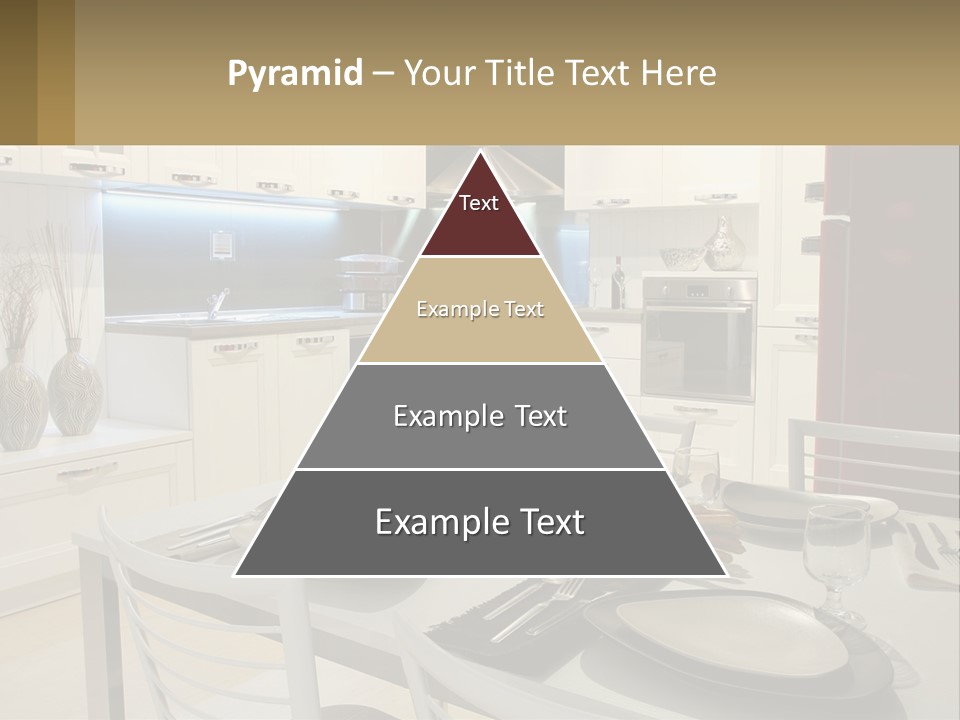 Pyramid – Your Title Text Here

Text

Example Text

Example Text

Example Text